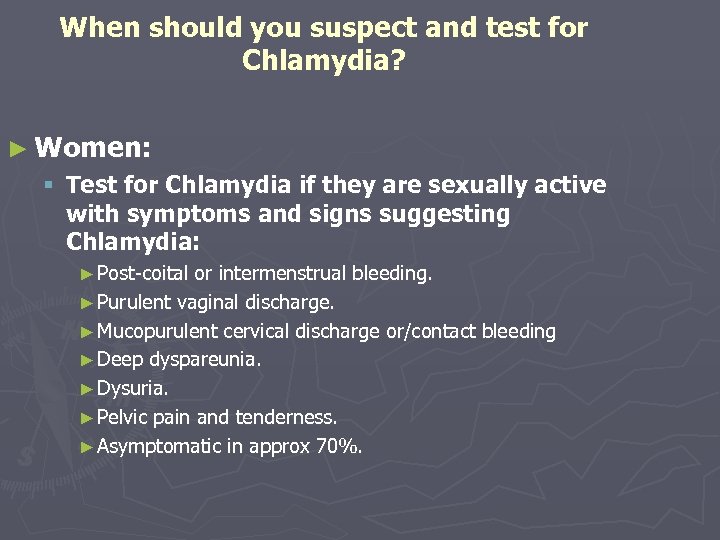 When should you suspect and test for Chlamydia?

► Women:

▪ Test for Chlamydia if they are sexually active with symptoms and signs suggesting Chlamydia:

► Post-coital or intermenstrual bleeding.
► Purulent vaginal discharge.
► Mucopurulent cervical discharge or/contact bleeding
► Deep dyspareunia.
► Dysuria.
► Pelvic pain and tenderness.
► Asymptomatic in approx 70%.